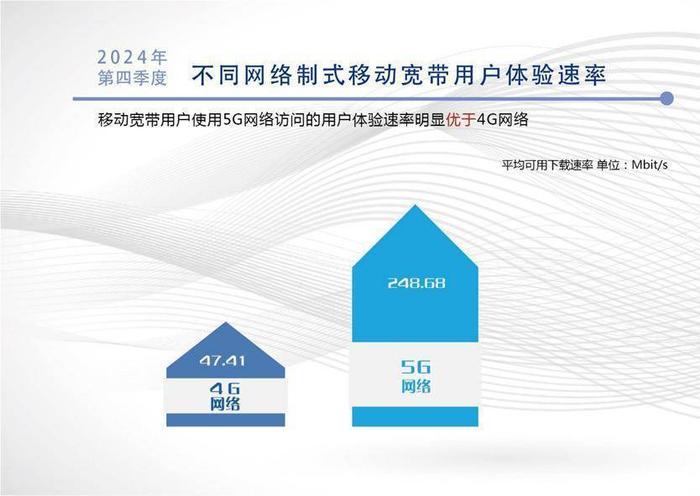 2024年
第四季度

不同网络制式移动宽带用户体验速率

移动宽带用户使用5G网络访问的用户体验速率明显优于4G网络

平均可用下载速率 单位：Mbit/s

47.41
4G
网络

248.68
5G
网络